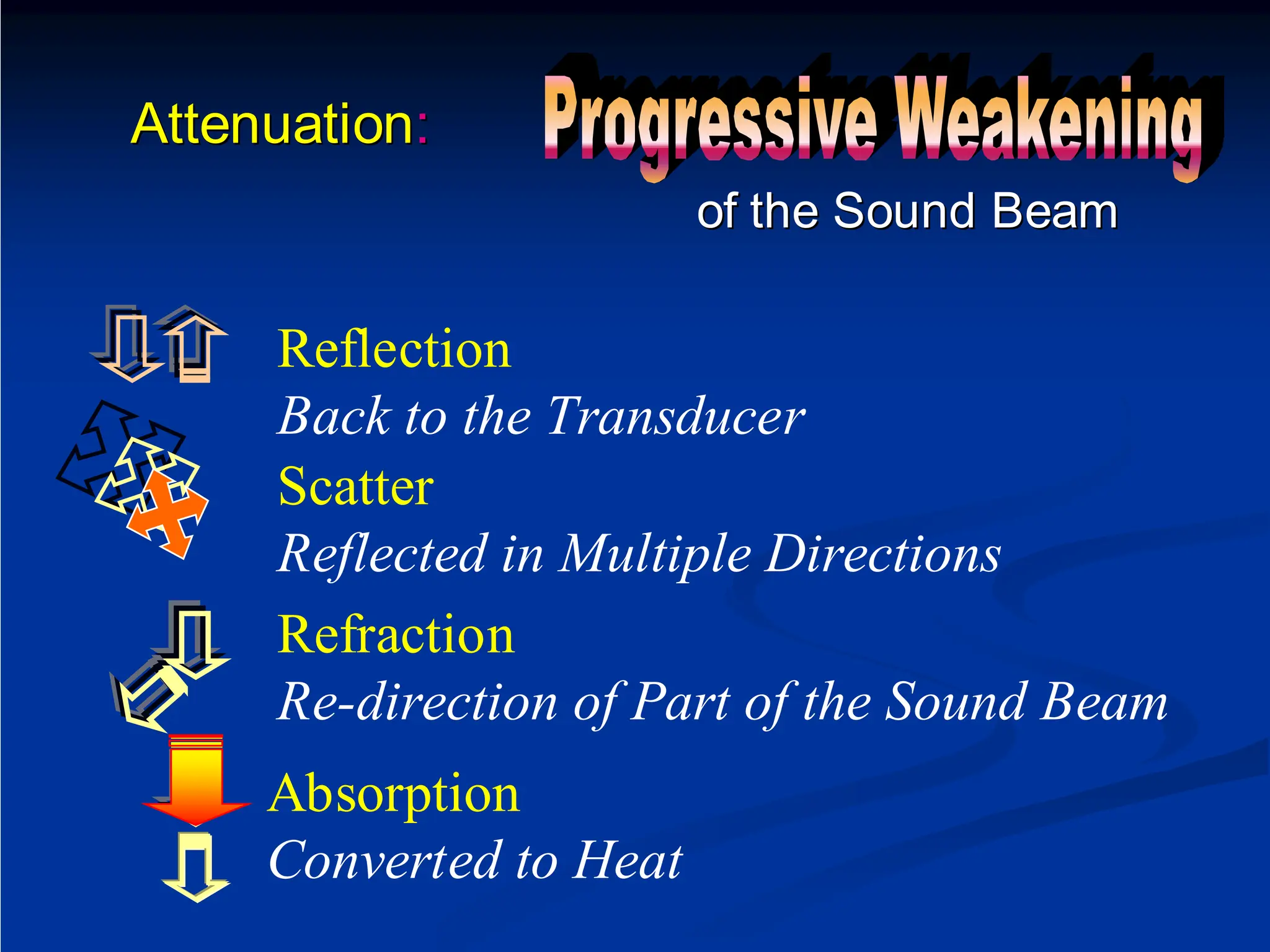 Attenuation: Progressive Weakening of the Sound Beam

Reflection
Back to the Transducer

Scatter
Reflected in Multiple Directions

Refraction
Re-direction of Part of the Sound Beam

Absorption
Converted to Heat